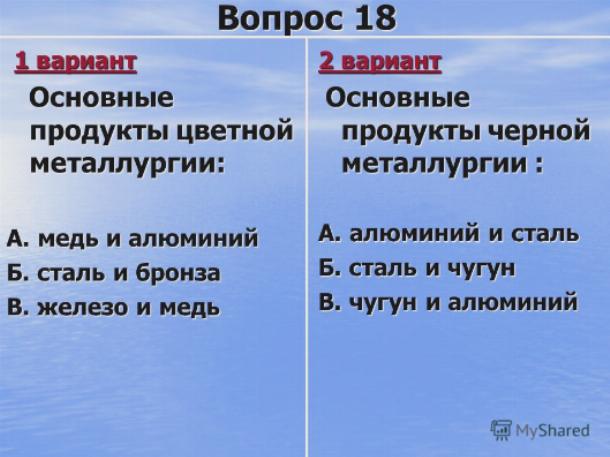 Вопрос 18

1 вариант

Основные продукты цветной металлургии:

А. медь и алюминий

Б. сталь и бронза

В. железо и медь

2 вариант

Основные продукты черной металлургии :

А. алюминий и сталь

Б. сталь и чугун

В. чугун и алюминий

MyShared